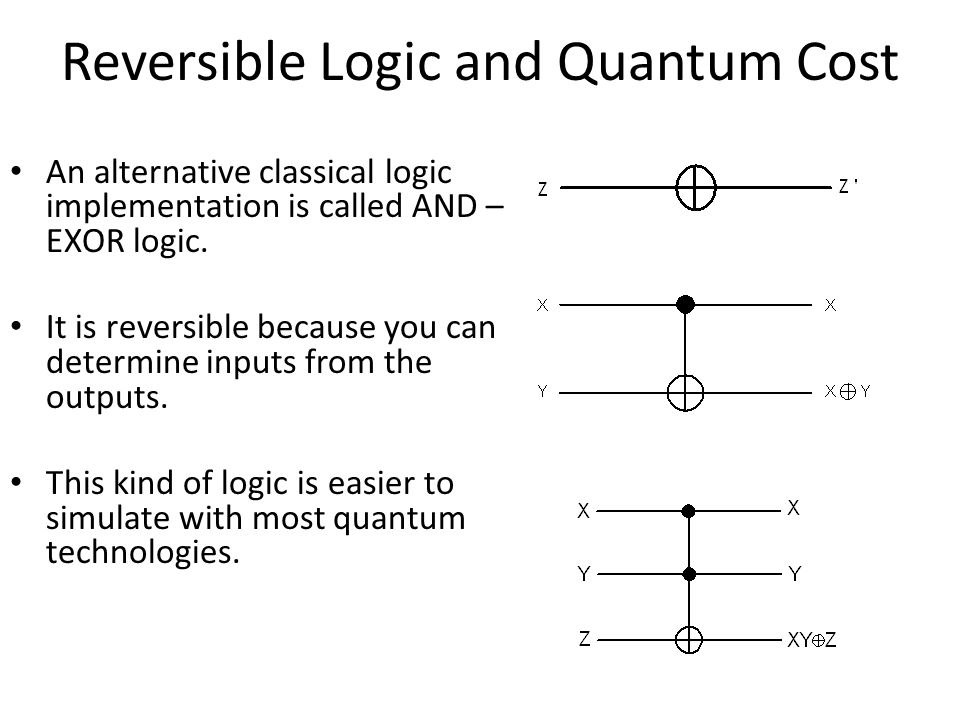 Reversible Logic and Quantum Cost

• An alternative classical logic implementation is called AND – EXOR logic.

• It is reversible because you can determine inputs from the outputs.

• This kind of logic is easier to simulate with most quantum technologies.

Z

Z '

X

X

Y

$X \oplus Y$

X

X

Y

Y

Z

$XY \oplus Z$